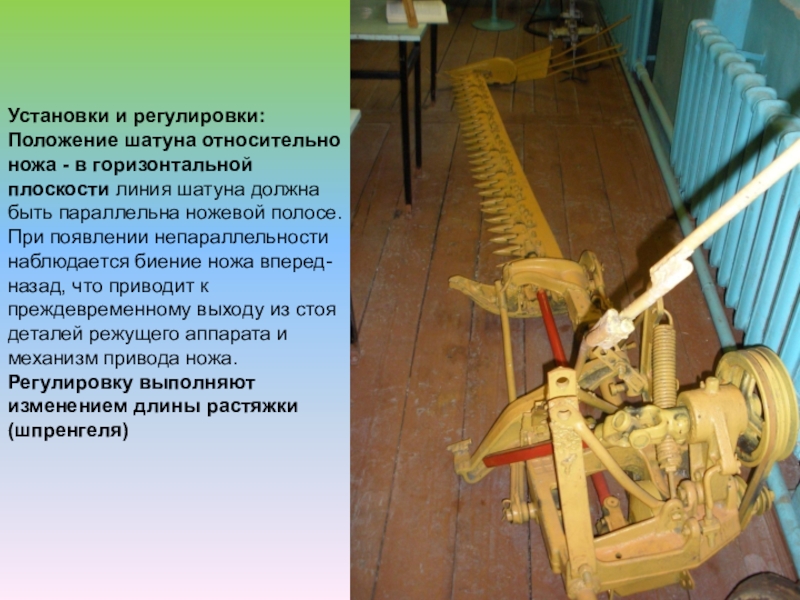 Установки и регулировки: Положение шатуна относительно ножа - в горизонтальной плоскости линия шатуна должна быть параллельна ножевой полосе. При появлении непараллельности наблюдается биение ножа вперед-назад, что приводит к преждевременному выходу из стоя деталей режущего аппарата и механизм привода ножа. Регулировку выполняют изменением длины растяжки (шпренгеля)